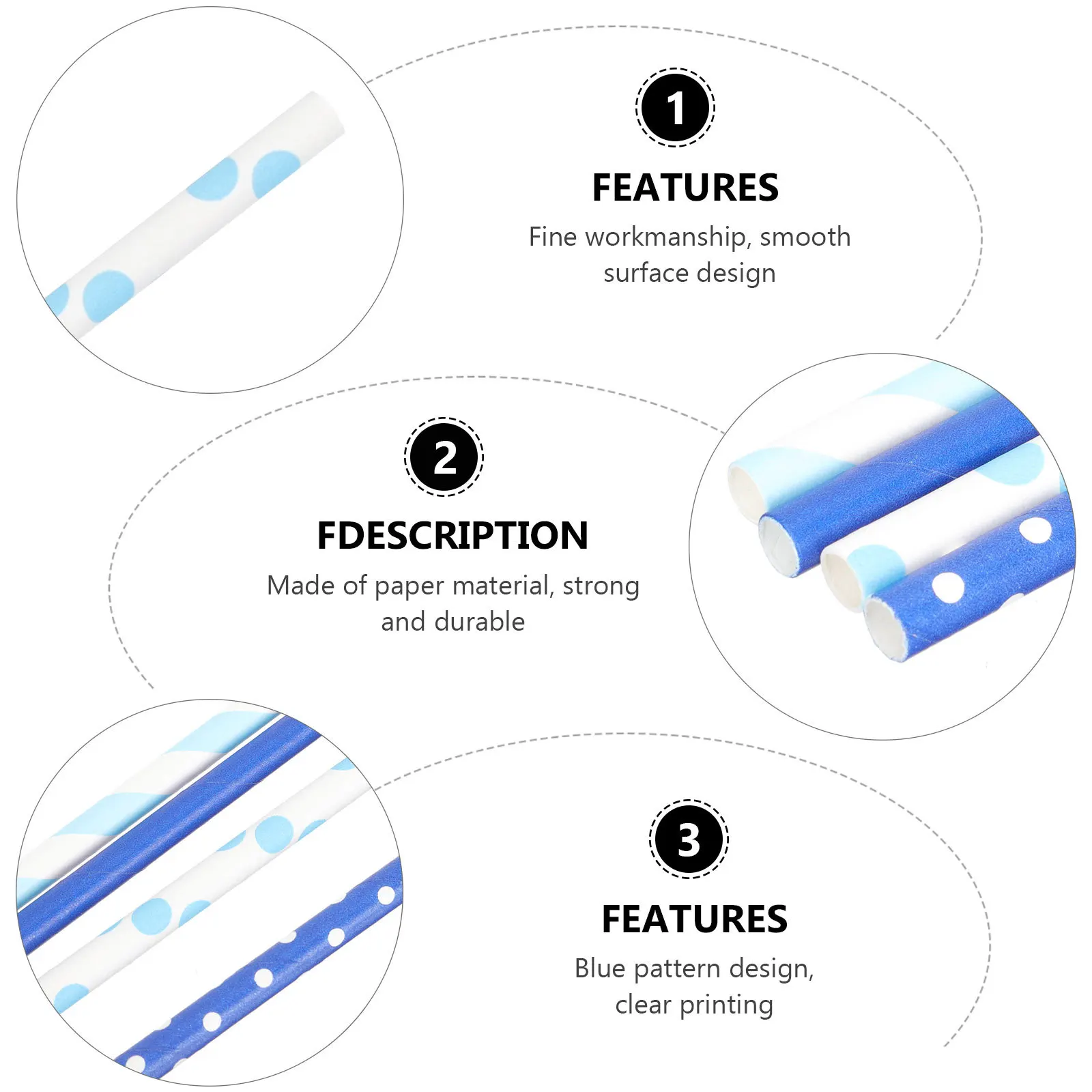 1

FEATURES

Fine workmanship, smooth surface design

2

FDESCRIPTION

Made of paper material, strong and durable

3

FEATURES

Blue pattern design, clear printing